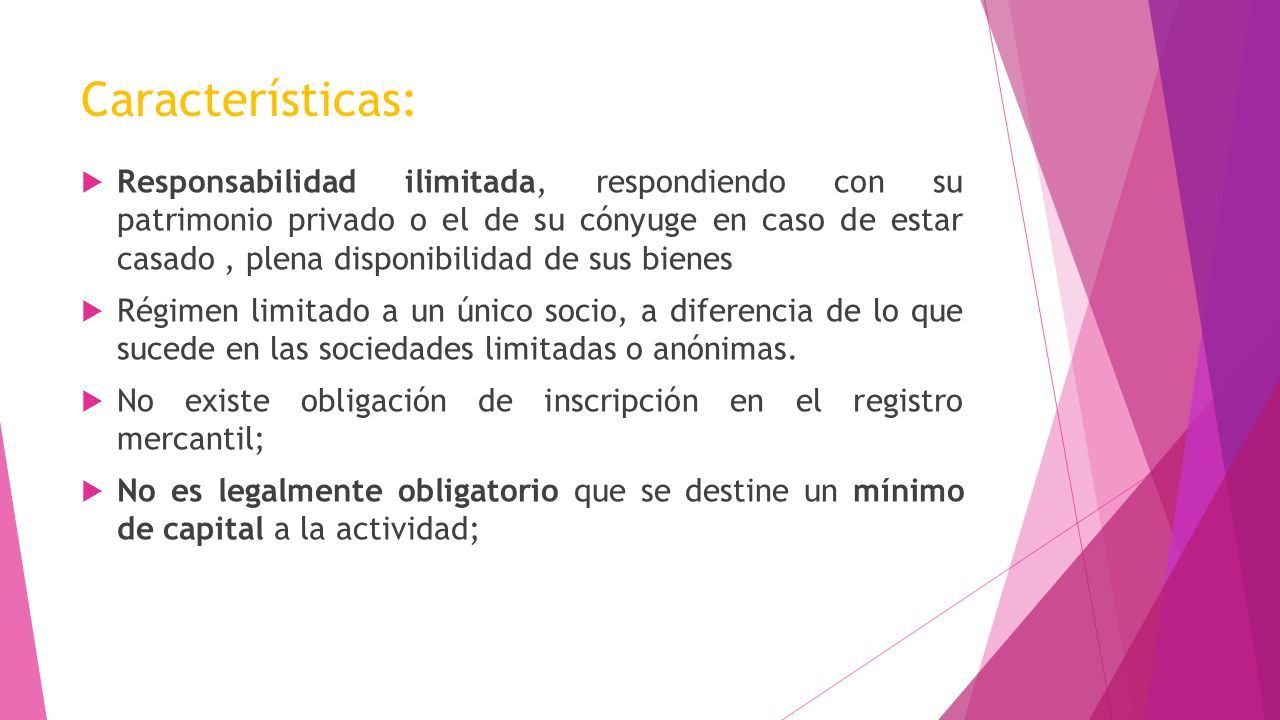 Características:

Responsabilidad ilimitada, respondiendo con su patrimonio privado o el de su cónyuge en caso de estar casado , plena disponibilidad de sus bienes

Régimen limitado a un único socio, a diferencia de lo que sucede en las sociedades limitadas o anónimas.

No existe obligación de inscripción en el registro mercantil;

No es legalmente obligatorio que se destine un mínimo de capital a la actividad;